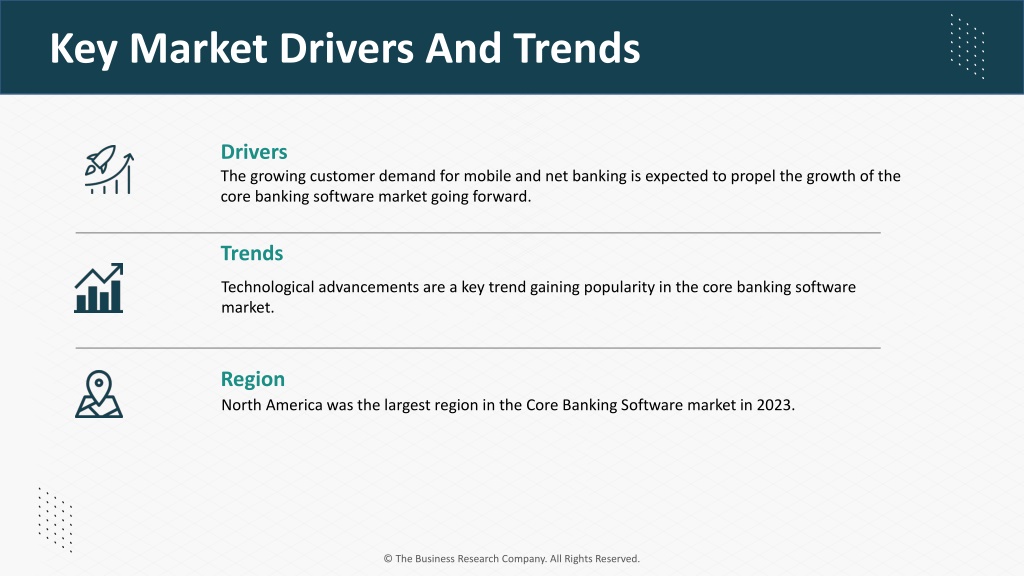 Key Market Drivers And Trends

Drivers
The growing customer demand for mobile and net banking is expected to propel the growth of the core banking software market going forward.

Trends
Technological advancements are a key trend gaining popularity in the core banking software market.

Region
North America was the largest region in the Core Banking Software market in 2023.

© The Business Research Company. All Rights Reserved.